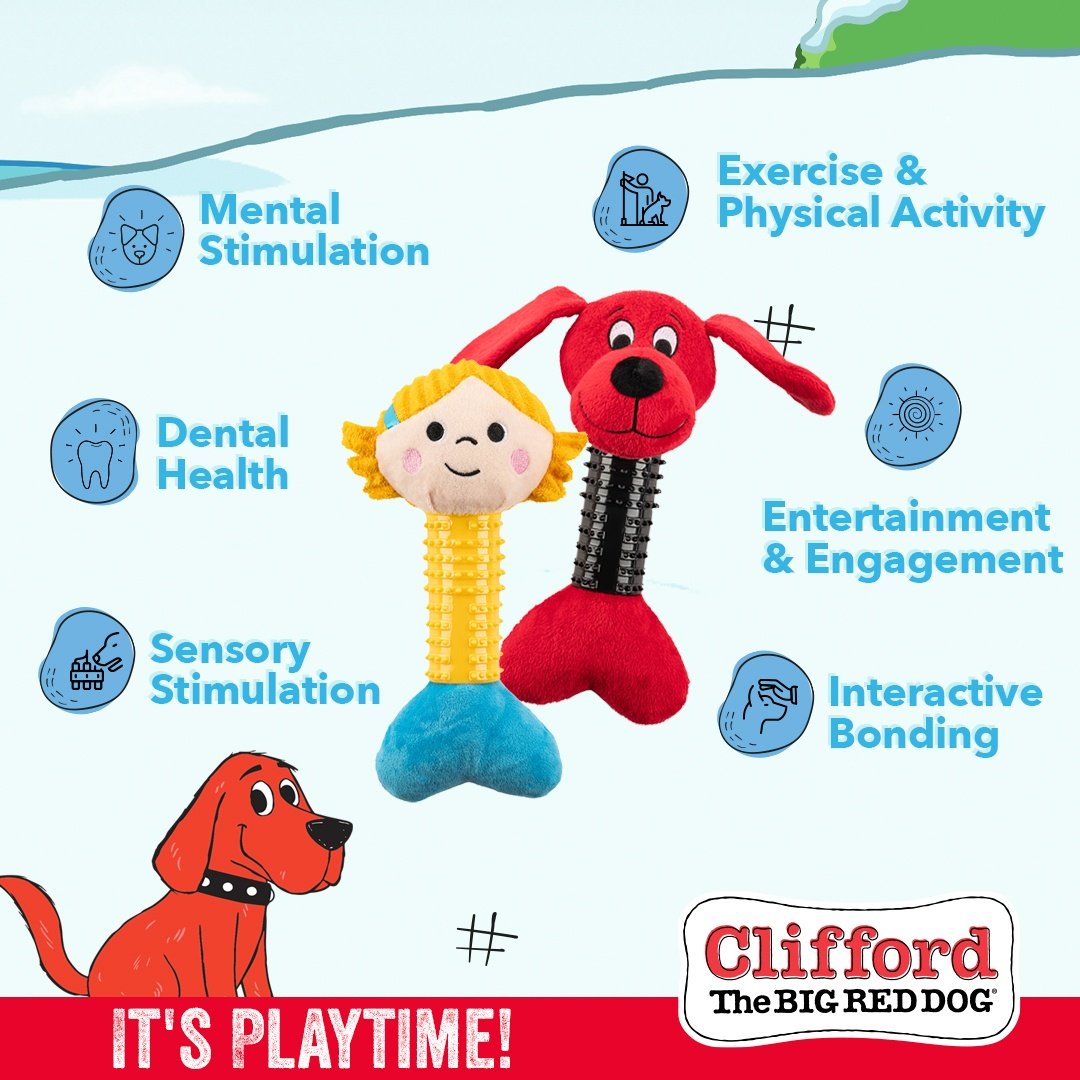 Mental Stimulation

Exercise & Physical Activity

Dental Health

Entertainment & Engagement

Sensory Stimulation

Interactive Bonding

IT'S PLAYTIME!

Clifford The BIG RED DOG®